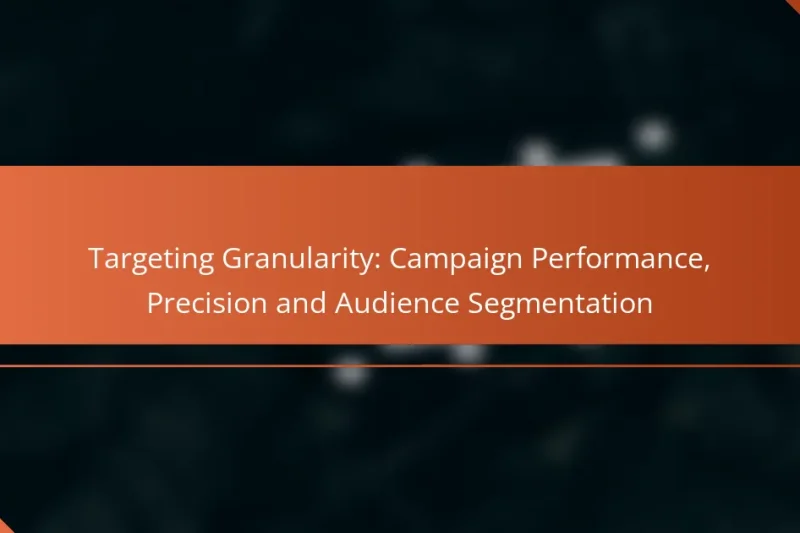 Targeting Granularity: Campaign Performance, Precision and Audience Segmentation